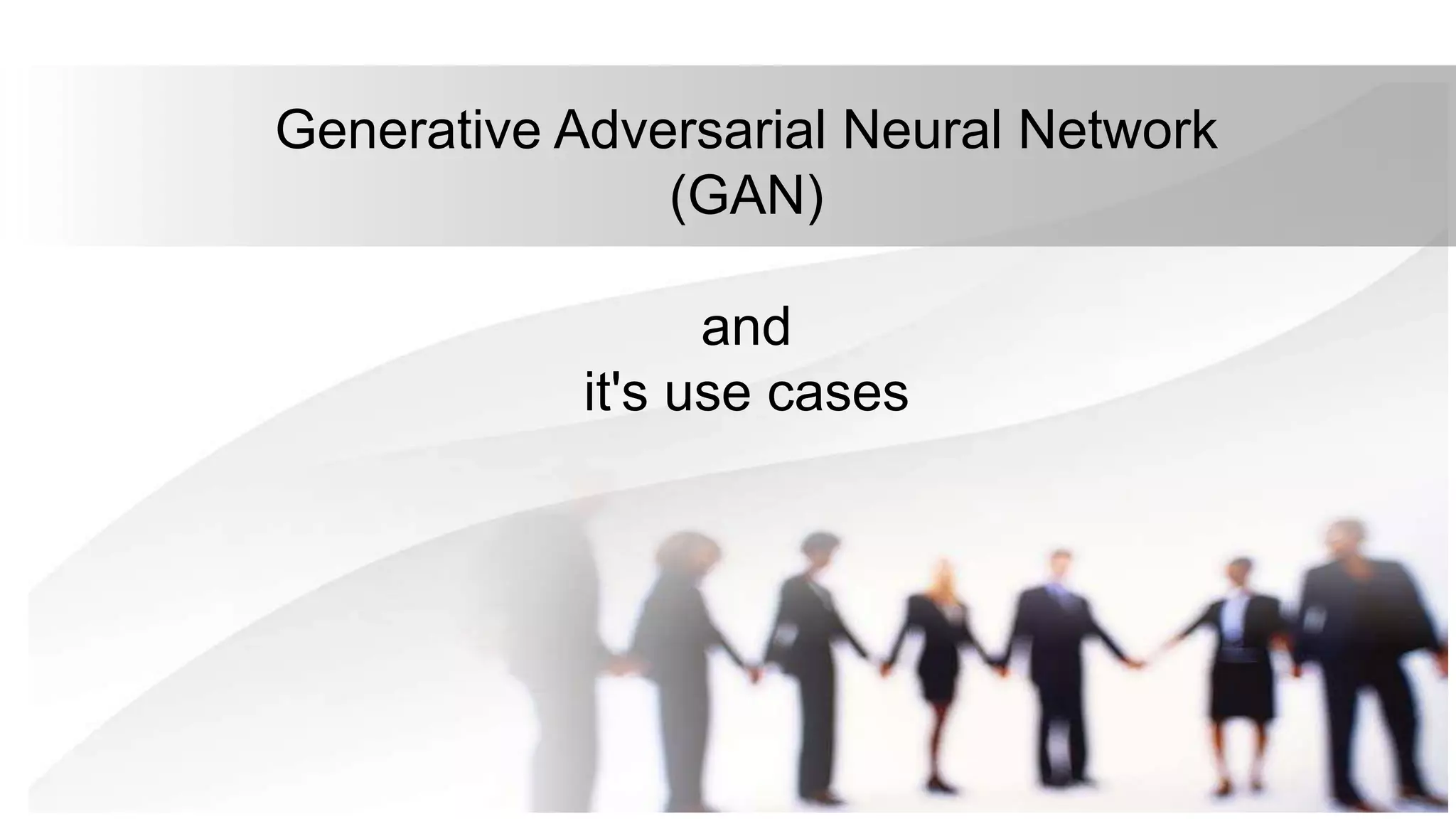 Generative Adversarial Neural Network
(GAN)

and
it's use cases